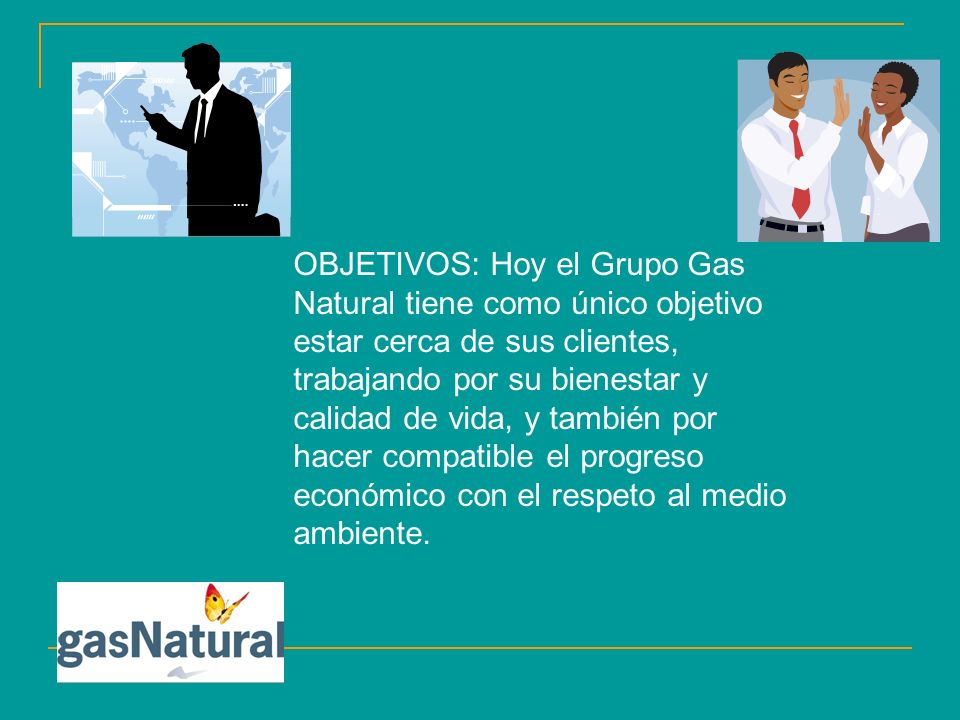 OBJETIVOS: Hoy el Grupo Gas Natural tiene como único objetivo estar cerca de sus clientes, trabajando por su bienestar y calidad de vida, y también por hacer compatible el progreso económico con el respeto al medio ambiente.

gasNatural